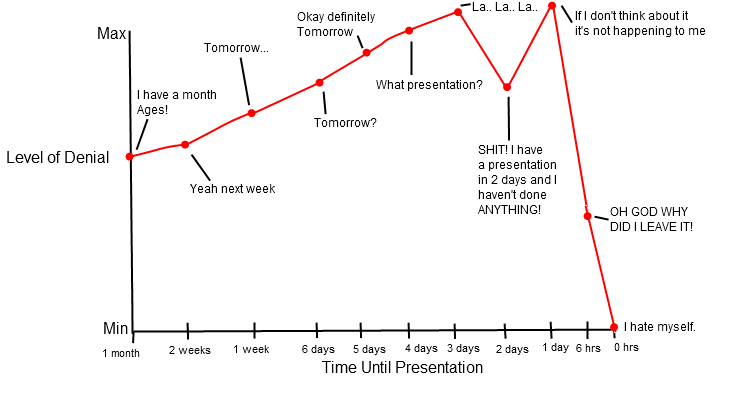 Max

Level of Denial

Min

I have a month Ages!

Yeah next week

Tomorrow...

Tomorrow?

Okay definitely Tomorrow

What presentation?

La.. La.. La..

SHIT! I have a presentation in 2 days and I haven't done ANYTHING!

If I don't think about it it's not happening to me

OH GOD WHY DID I LEAVE IT!

I hate myself.

1 month
2 weeks
1 week
6 days
5 days
4 days
3 days
2 days
1 day
6 hrs
0 hrs

Time Until Presentation